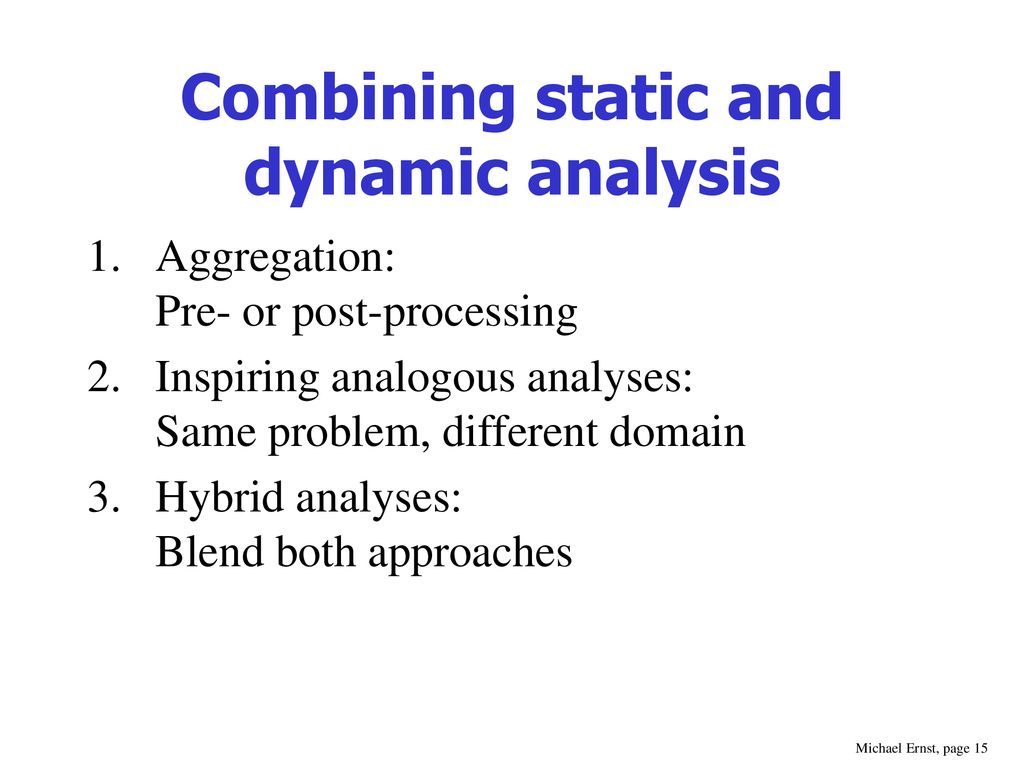 Combining static and dynamic analysis

1. Aggregation:
Pre- or post-processing

2. Inspiring analogous analyses:
Same problem, different domain

3. Hybrid analyses:
Blend both approaches

Michael Ernst, page 15